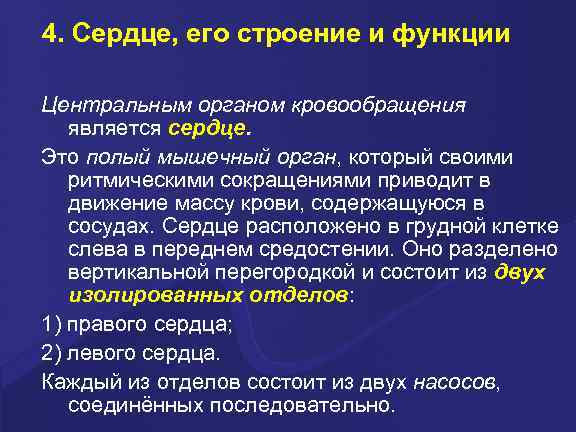 4. Сердце, его строение и функции

Центральным органом кровообращения является сердце.

Это полый мышечный орган, который своими ритмическими сокращениями приводит в движение массу крови, содержащуюся в сосудах. Сердце расположено в грудной клетке слева в переднем средостении. Оно разделено вертикальной перегородкой и состоит из двух изолированных отделов:

1) правого сердца;

2) левого сердца.

Каждый из отделов состоит из двух насосов, соединённых последовательно.